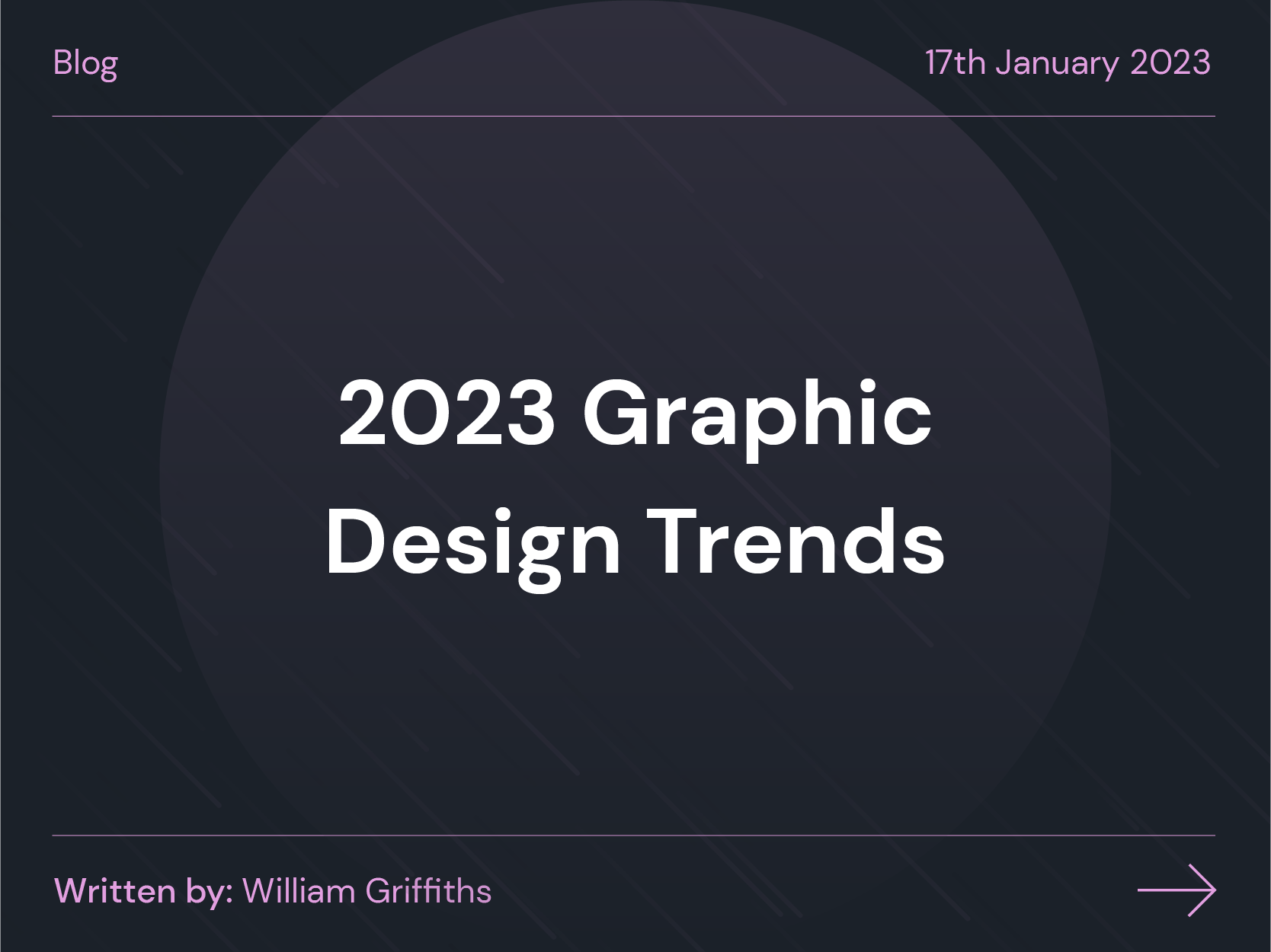 Blog

17th January 2023

2023 Graphic Design Trends

Written by: William Griffiths